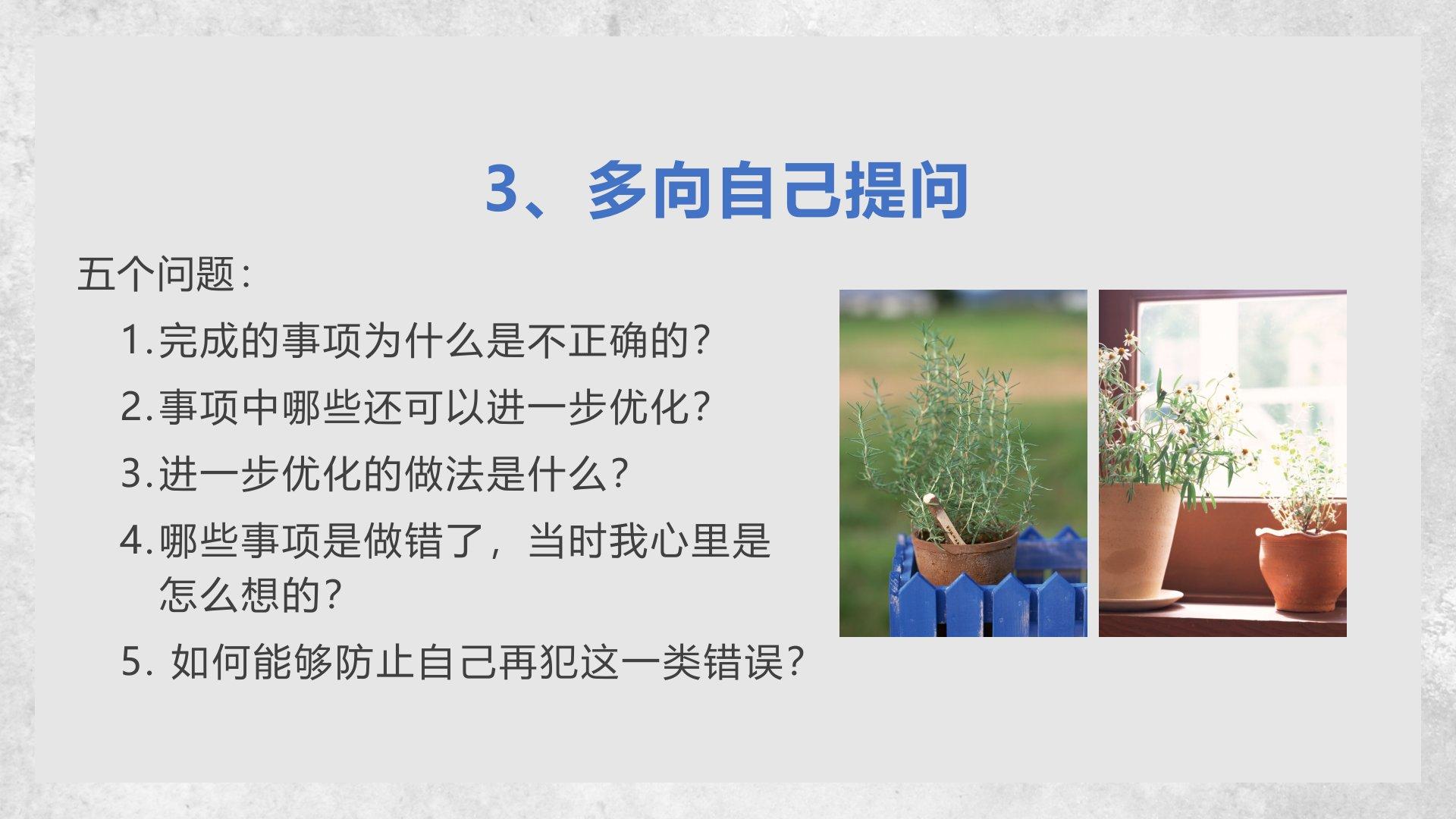 3、多向自己提问

五个问题：

1.完成的事项为什么是不正确的？

2.事项中哪些还可以进一步优化？

3.进一步优化的做法是什么？

4.哪些事项是做错了，当时我心里是怎么想的？

5. 如何能够防止自己再犯这一类错误？